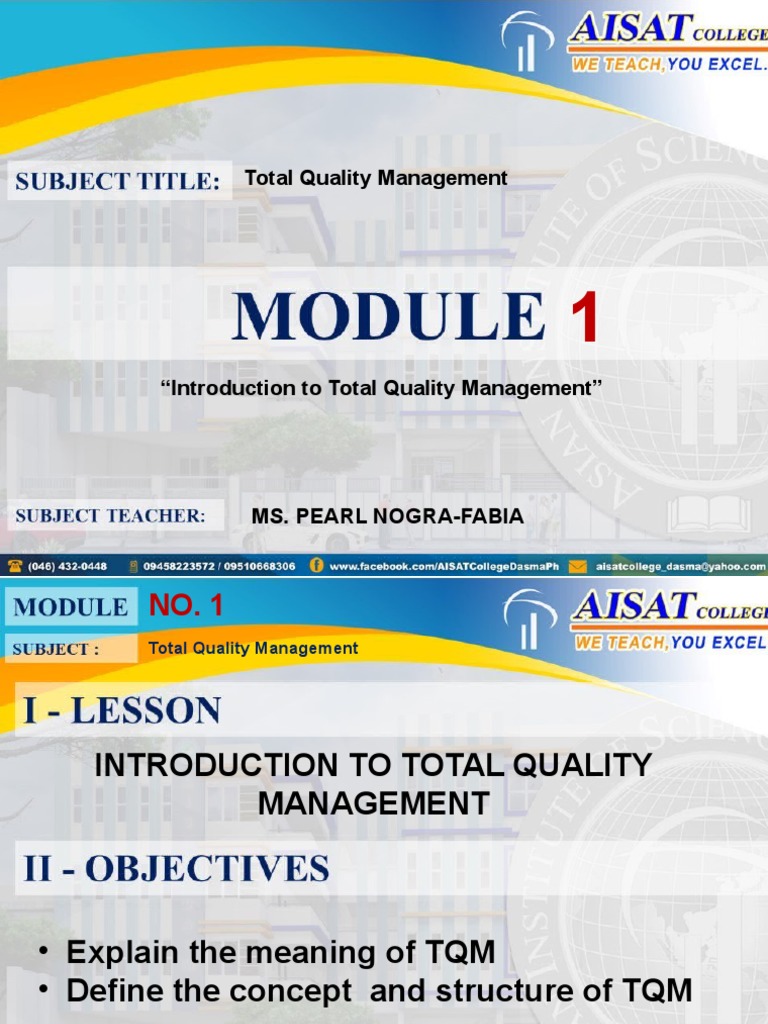 AISAT COLLEGE
WE TEACH, YOU EXCEL.

SUBJECT TITLE: Total Quality Management

MODULE 1

“Introduction to Total Quality Management”

SUBJECT TEACHER: MS. PEARL NOGRA-FABIA

(046) 432-0448 09458223572 / 09510668306 www.facebook.com/AISATCollegeDasmaPh aisatcollege_dasma@yahoo.com

MODULE NO. 1

SUBJECT : Total Quality Management

AISAT COLLEGE
WE TEACH, YOU EXCEL

I - LESSON

INTRODUCTION TO TOTAL QUALITY MANAGEMENT

II - OBJECTIVES

• Explain the meaning of TQM
• Define the concept and structure of TQM